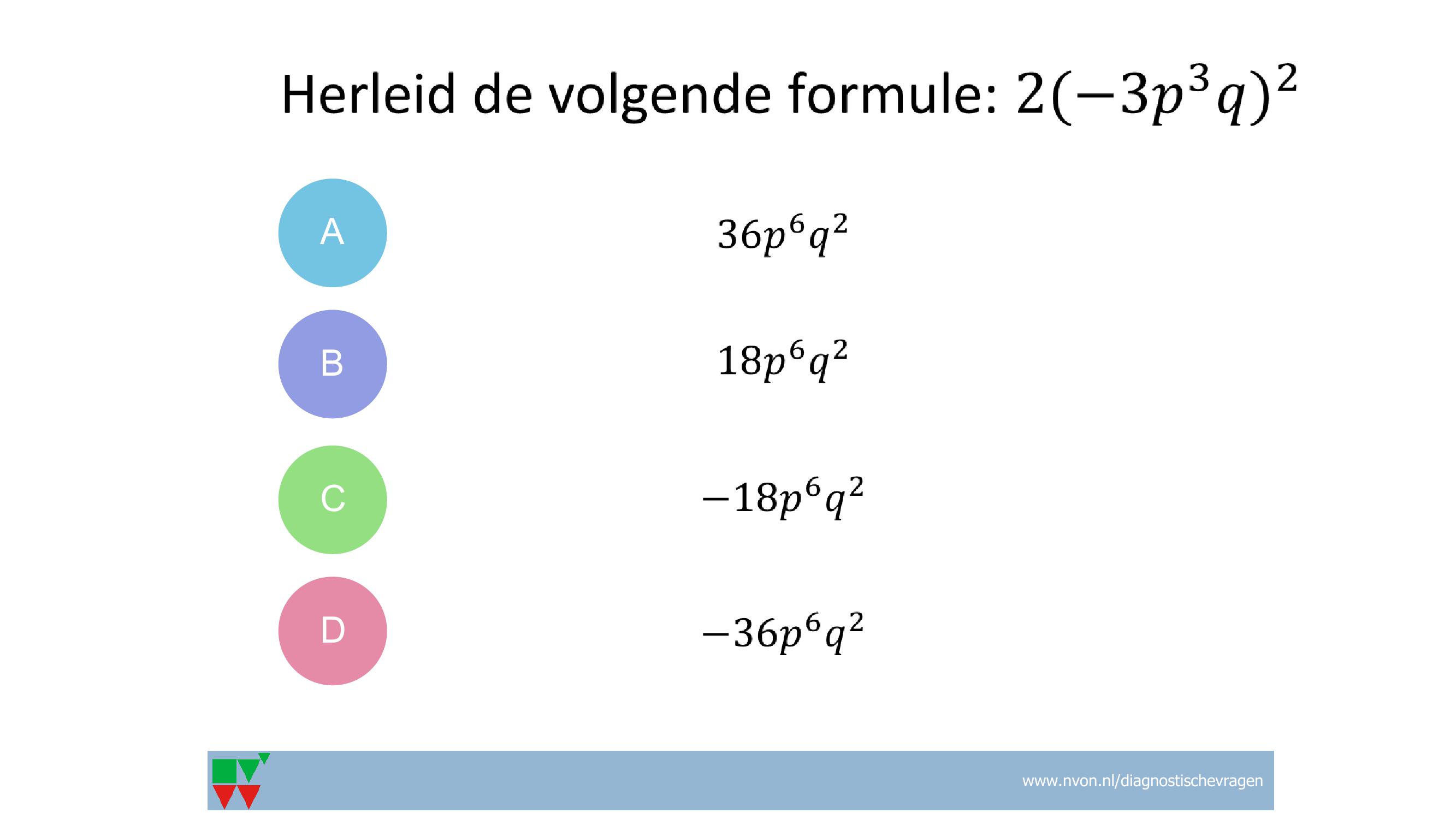 Herleid de volgende formule: $2(-3p^3q)^2$

A $36p^6q^2$

B $18p^6q^2$

C $-18p^6q^2$

D $-36p^6q^2$

www.nvon.nl/diagnostischevragen